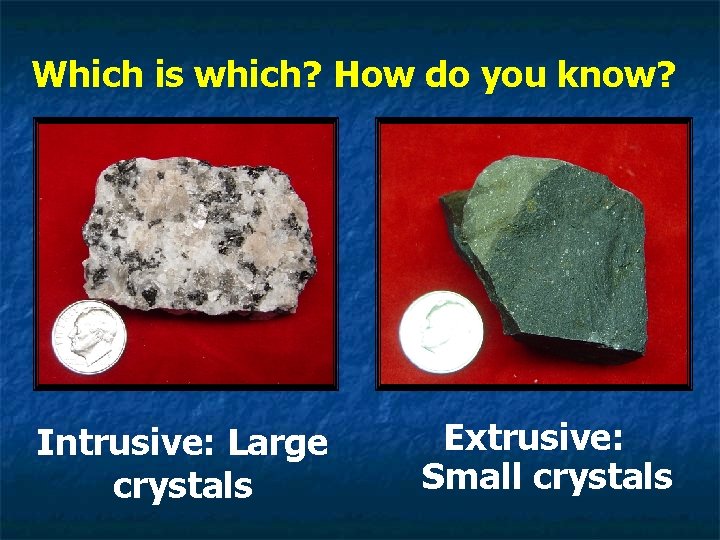 Which is which? How do you know?

Intrusive: Large crystals

Extrusive: Small crystals